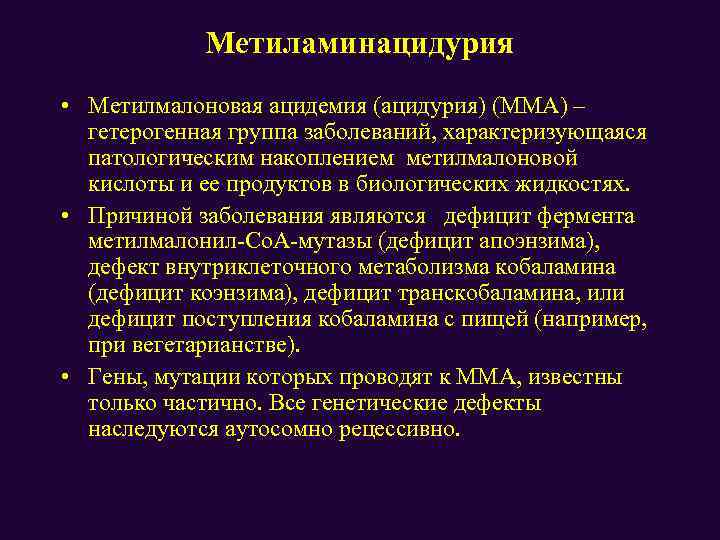 Метиламинацидурия

• Метилмалоновая ацидемия (ацидурия) (ММА) – гетерогенная группа заболеваний, характеризующаяся патологическим накоплением метилмалоновой кислоты и ее продуктов в биологических жидкостях.

• Причиной заболевания являются дефицит фермента метилмалонил-СоА-мутазы (дефицит апоэнзима), дефект внутриклеточного метаболизма кобаламина (дефицит коэнзима), дефицит транскобаламина, или дефицит поступления кобаламина с пищей (например, при вегетарианстве).

• Гены, мутации которых проводят к ММА, известны только частично. Все генетические дефекты наследуются аутосомно рецессивно.